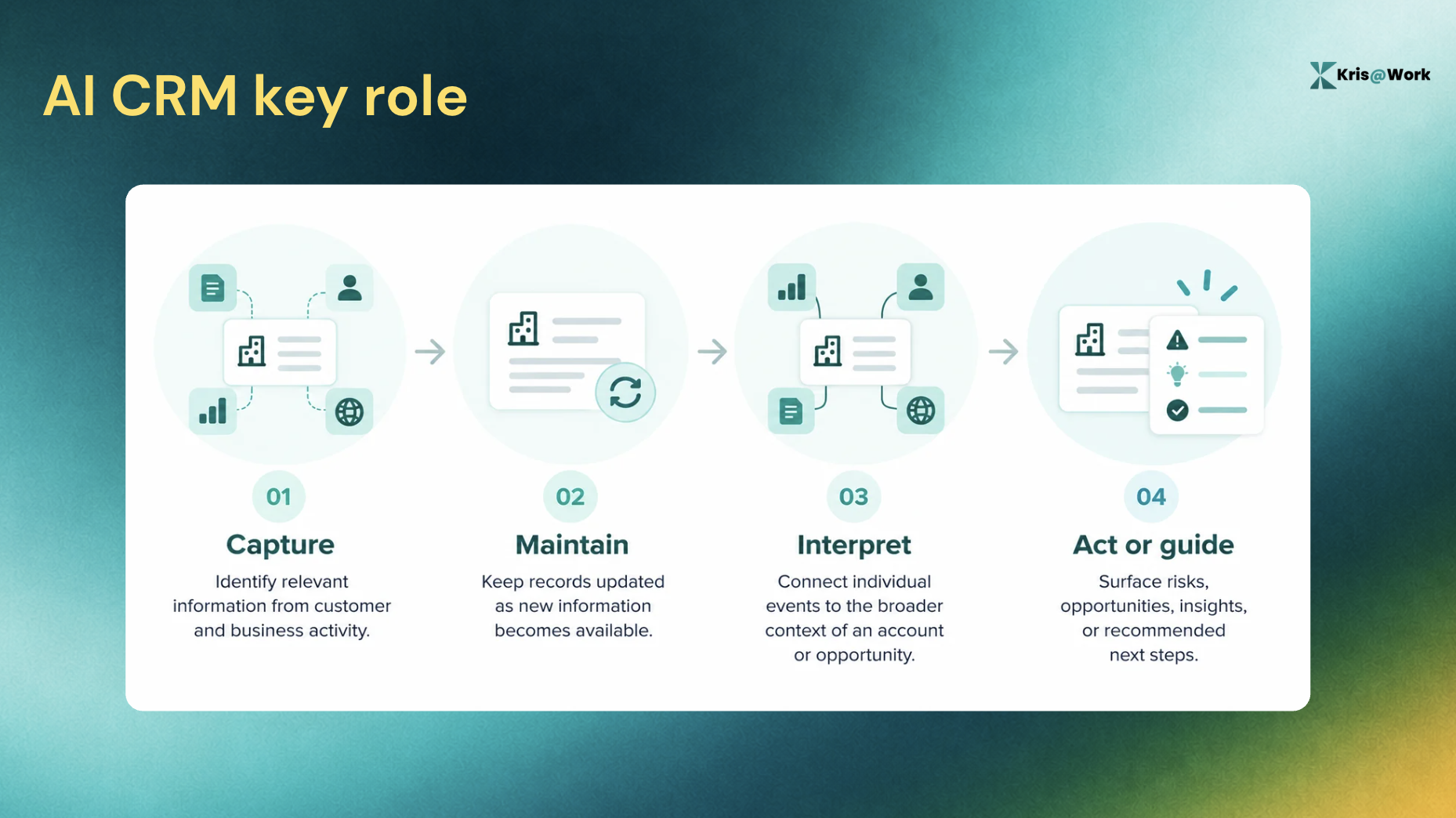 AI CRM key role

Kris@Work

01
Capture
Identify relevant information from customer and business activity.

02
Maintain
Keep records updated as new information becomes available.

03
Interpret
Connect individual events to the broader context of an account or opportunity.

04
Act or guide
Surface risks, opportunities, insights, or recommended next steps.